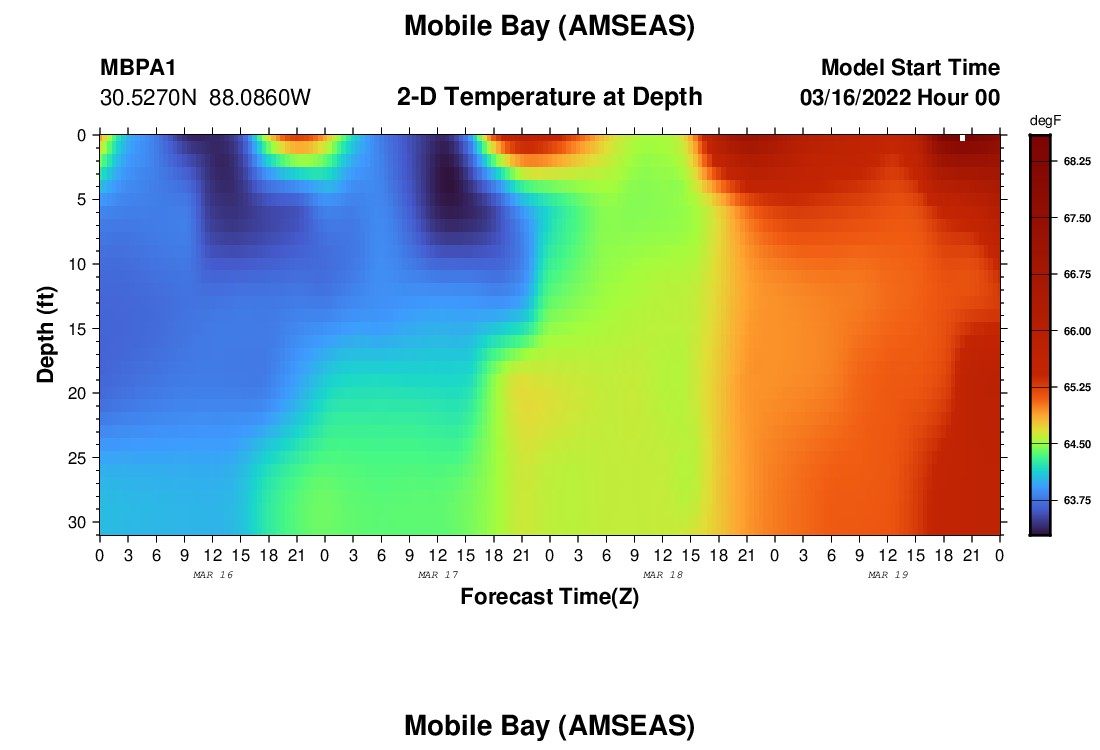 Mobile Bay (AMSEAS)

MBPA1
30.5270N 88.0860W

2-D Temperature at Depth

Model Start Time
03/16/2022 Hour 00

degF
68.25
67.50
66.75
66.00
65.25
64.50
63.75

Depth (ft)
0
5
10
15
20
25
30

0 3 6 9 12 15 18 21 0 3 6 9 12 15 18 21 0 3 6 9 12 15 18 21 0 3 6 9 12 15 18 21 0
MAR 16
MAR 17
MAR 18
MAR 19

Forecast Time(Z)

Mobile Bay (AMSEAS)